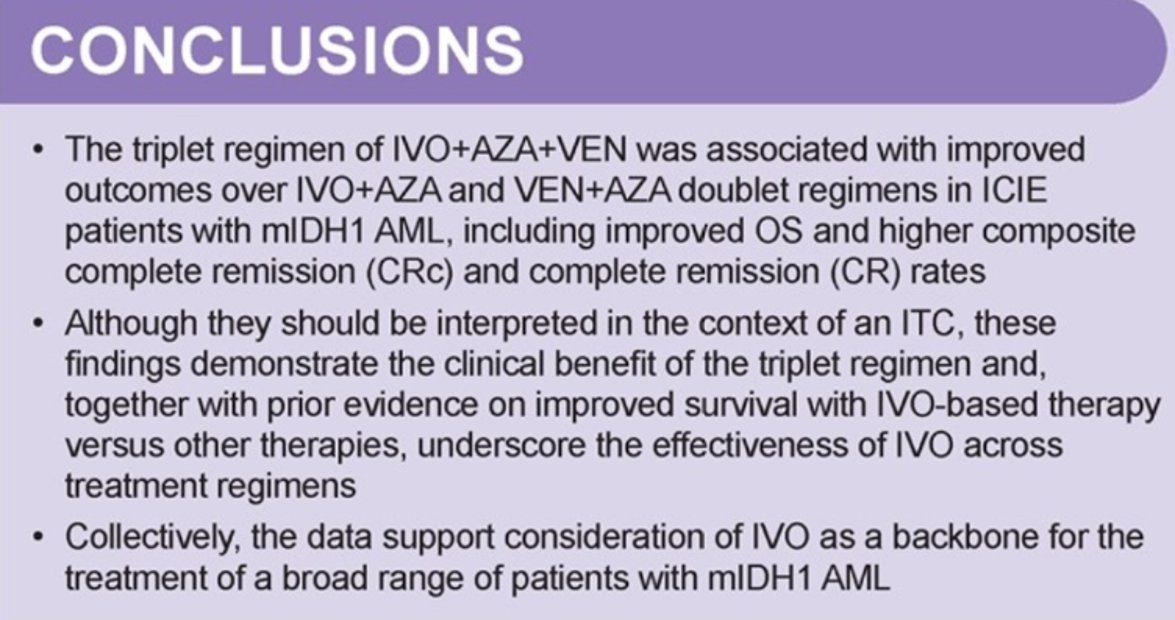 CONCLUSIONS

• The triplet regimen of IVO+AZA+VEN was associated with improved outcomes over IVO+AZA and VEN+AZA doublet regimens in ICIE patients with mIDH1 AML, including improved OS and higher composite complete remission (CRc) and complete remission (CR) rates

• Although they should be interpreted in the context of an ITC, these findings demonstrate the clinical benefit of the triplet regimen and, together with prior evidence on improved survival with IVO-based therapy versus other therapies, underscore the effectiveness of IVO across treatment regimens

• Collectively, the data support consideration of IVO as a backbone for the treatment of a broad range of patients with mIDH1 AML